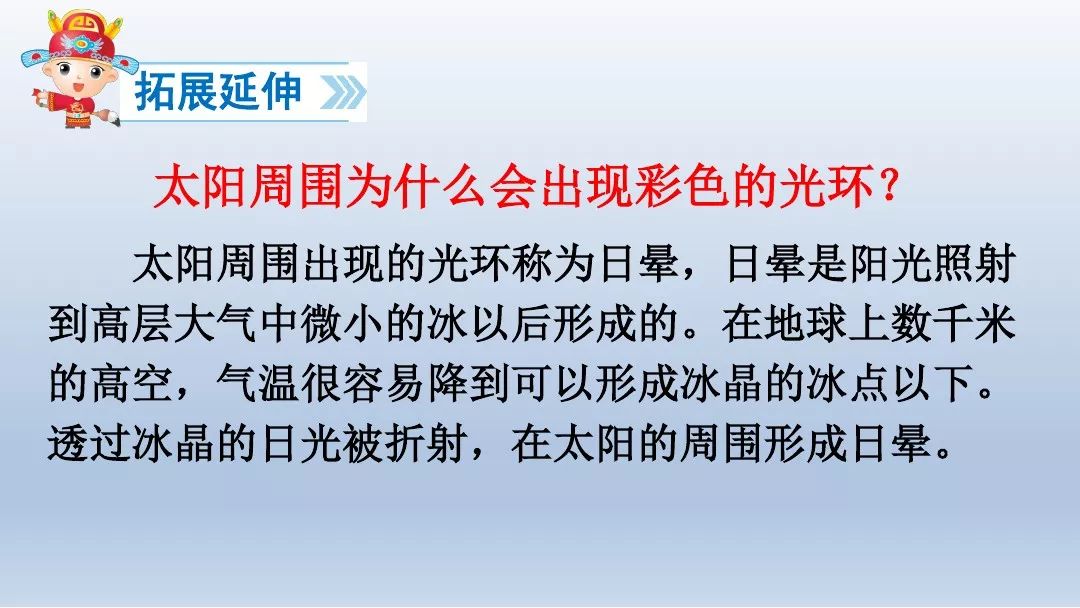 拓展延伸

太阳周围为什么会出现彩色的光环？

太阳周围出现的光环称为日晕，日晕是阳光照射到高层大气中微小的冰以后形成的。在地球上数千米的高空，气温很容易降到可以形成冰晶的冰点以下。透过冰晶的日光被折射，在太阳的周围形成日晕。